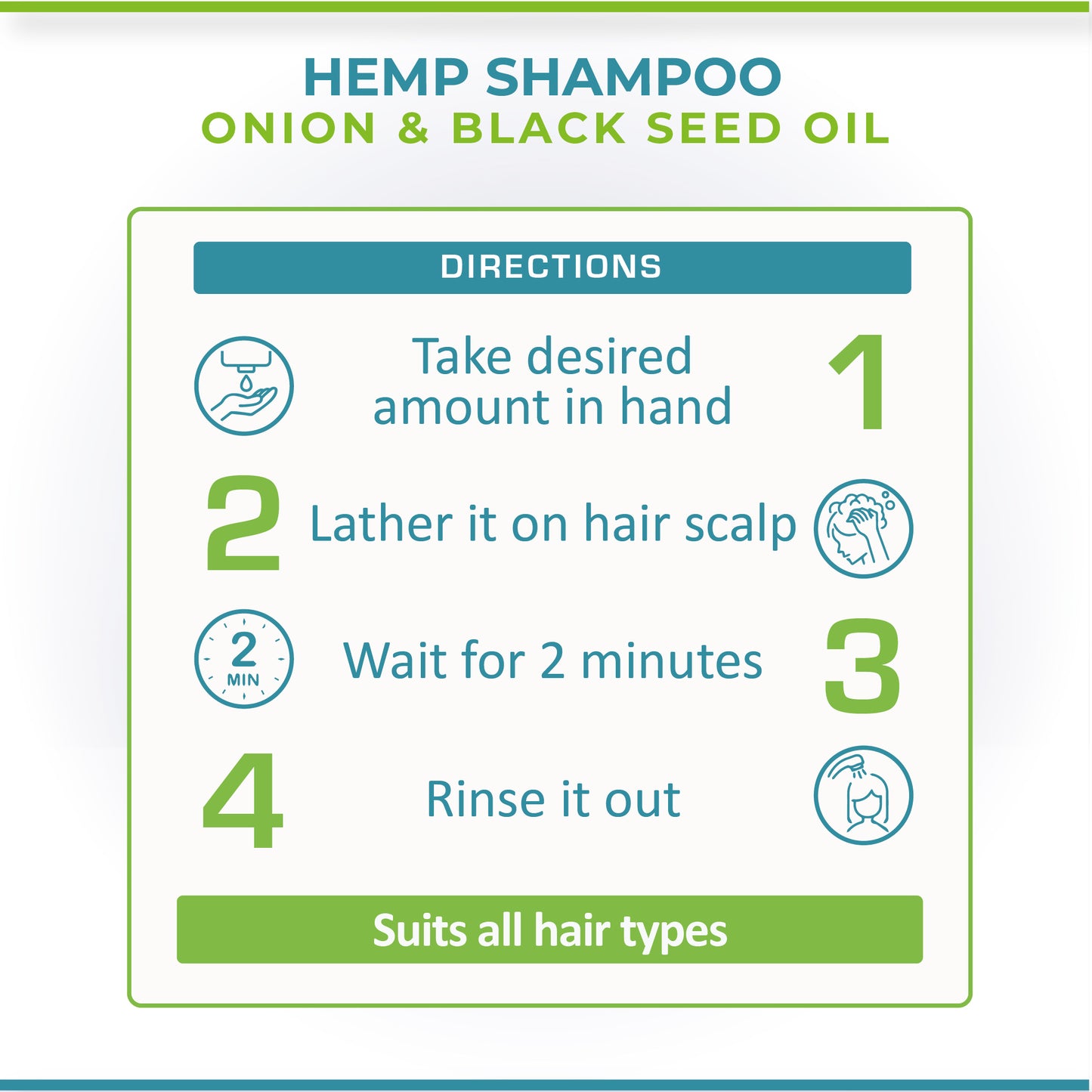 HEMP SHAMPOO
ONION & BLACK SEED OIL

DIRECTIONS

Take desired amount in hand 1

2 Lather it on hair scalp

2 MIN

Wait for 2 minutes 3

4 Rinse it out

Suits all hair types